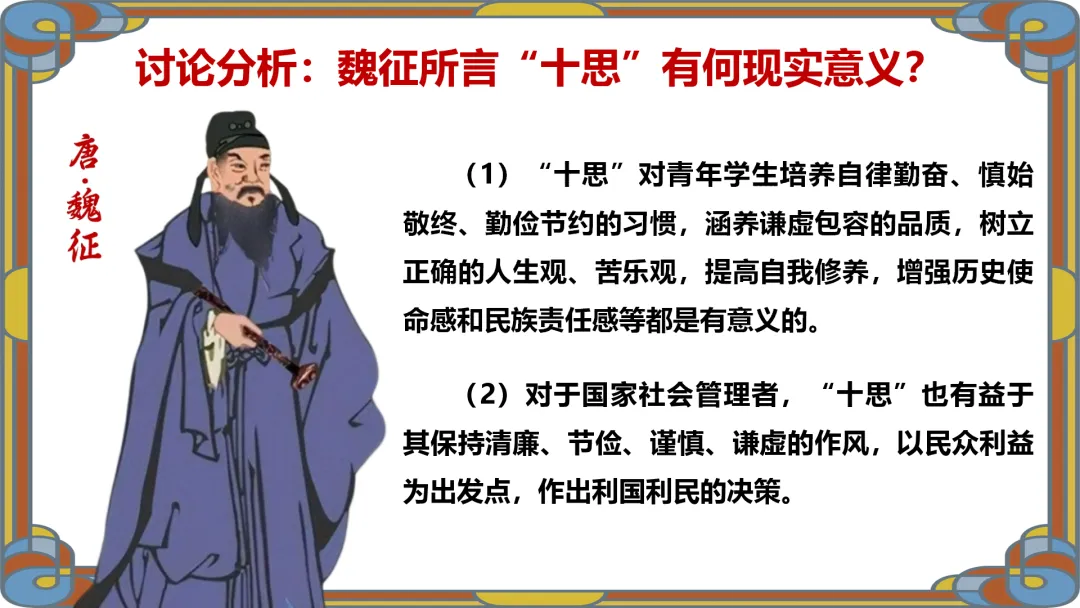 讨论分析：魏征所言“十思”有何现实意义？

唐·魏征

（1）“十思”对青年学生培养自律勤奋、慎始敬终、勤俭节约的习惯，涵养谦虚包容的品质，树立正确的人生观、苦乐观，提高自我修养，增强历史使命感和民族责任感等都是有意义的。

（2）对于国家社会管理者，“十思”也有益于其保持清廉、节俭、谨慎、谦虚的作风，以民众利益为出发点，作出利国利民的决策。